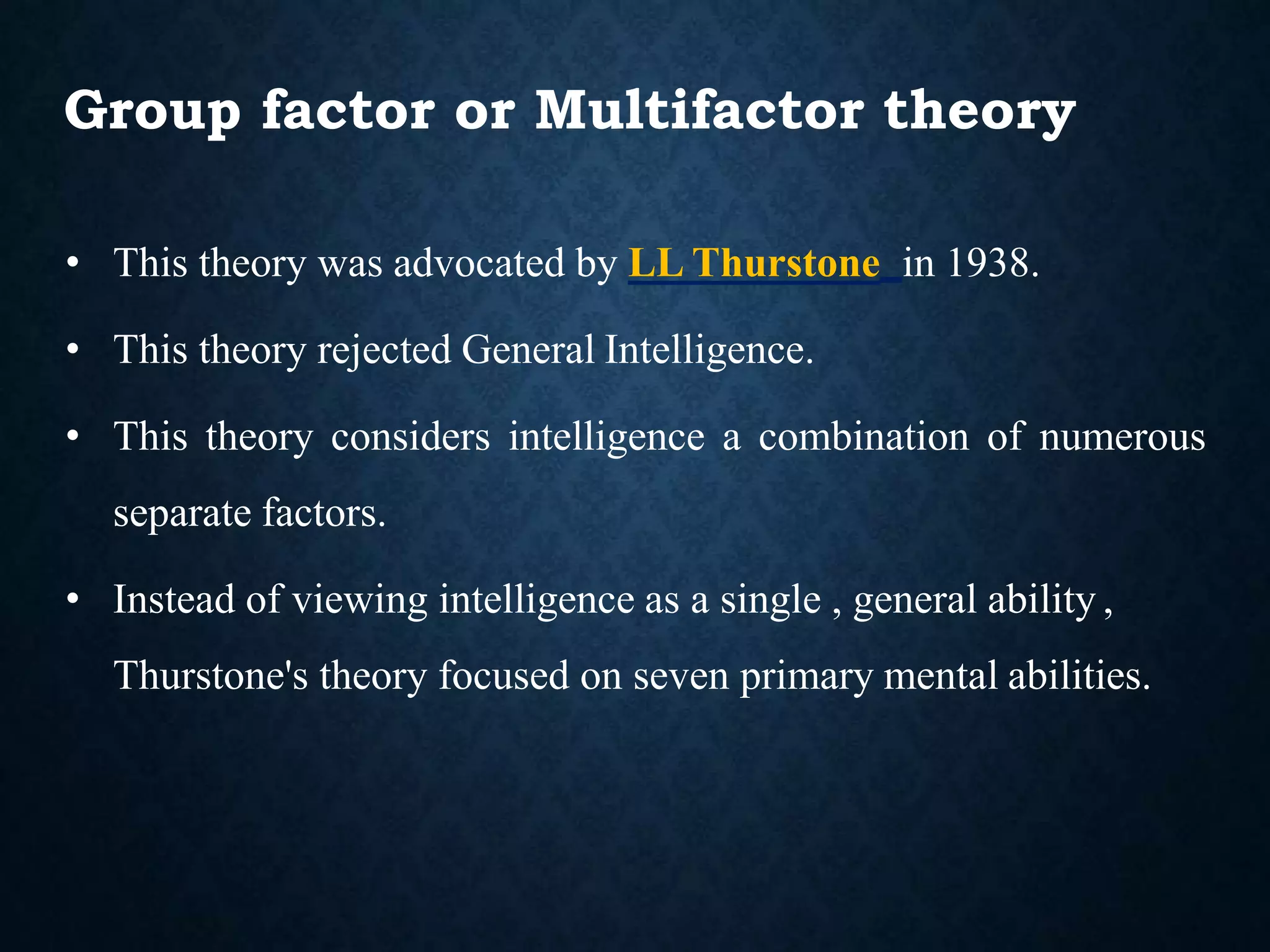 Group factor or Multifactor theory

• This theory was advocated by LL Thurstone in 1938.

• This theory rejected General Intelligence.

• This theory considers intelligence a combination of numerous separate factors.

• Instead of viewing intelligence as a single , general ability , Thurstone's theory focused on seven primary mental abilities.